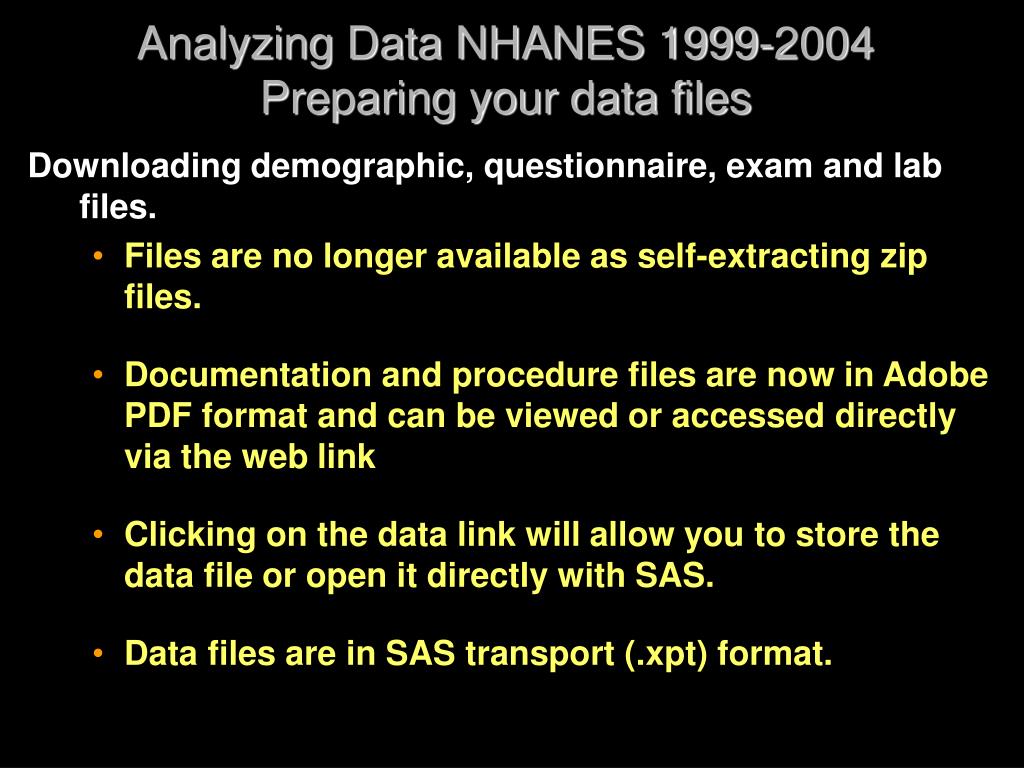 Analyzing Data NHANES 1999-2004
Preparing your data files

Downloading demographic, questionnaire, exam and lab files.

• Files are no longer available as self-extracting zip files.

• Documentation and procedure files are now in Adobe PDF format and can be viewed or accessed directly via the web link

• Clicking on the data link will allow you to store the data file or open it directly with SAS.

• Data files are in SAS transport (.xpt) format.